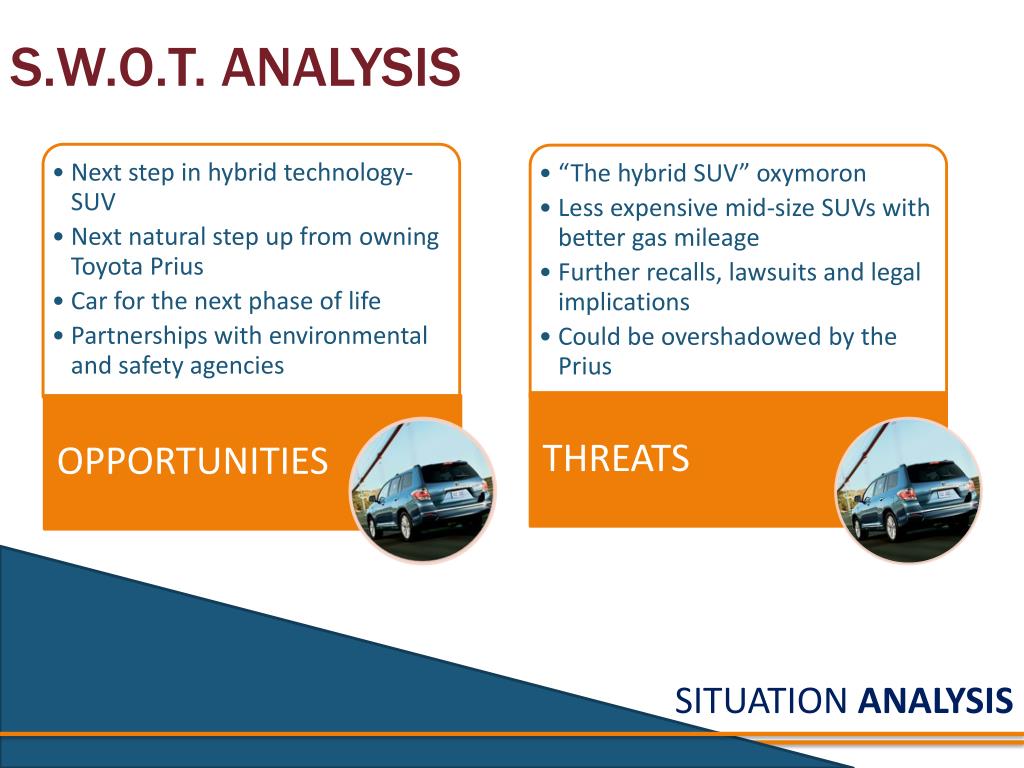 S.W.O.T. ANALYSIS

• Next step in hybrid technology-SUV
• Next natural step up from owning Toyota Prius
• Car for the next phase of life
• Partnerships with environmental and safety agencies

OPPORTUNITIES

• “The hybrid SUV” oxymoron
• Less expensive mid-size SUVs with better gas mileage
• Further recalls, lawsuits and legal implications
• Could be overshadowed by the Prius

THREATS

SITUATION ANALYSIS